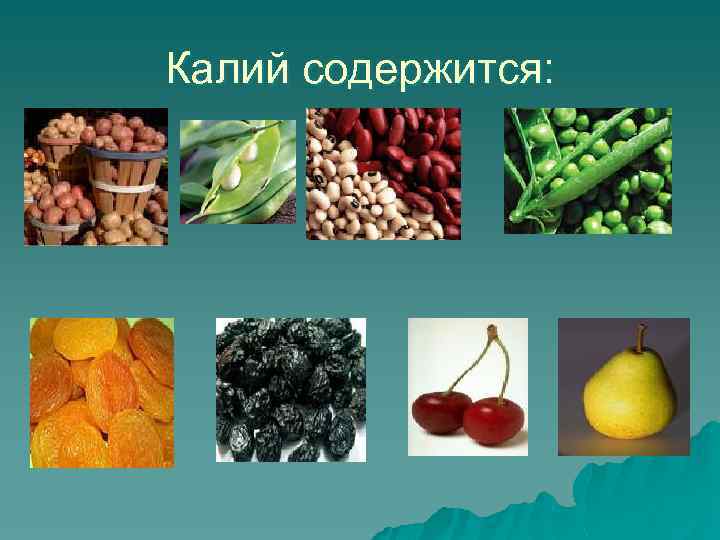 Калий содержится: